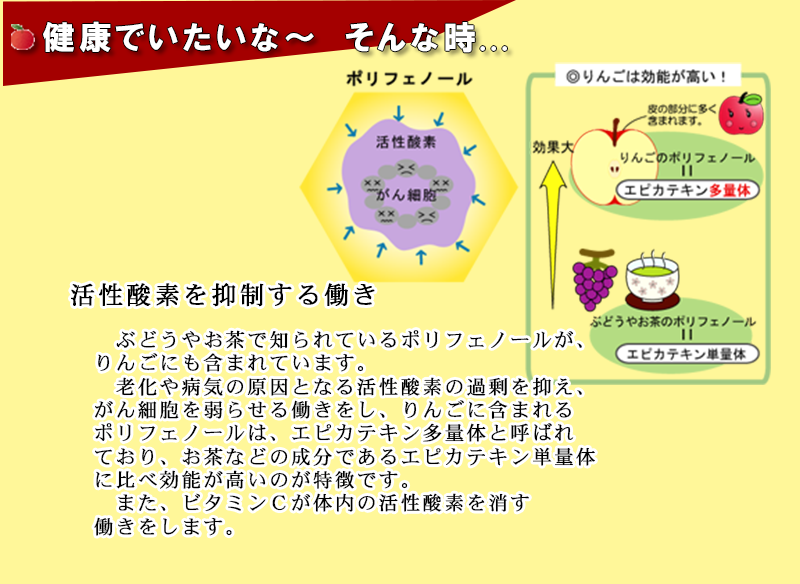 健康でいたいな～　そんな時…

ポリフェノール

活性酸素

がん細胞

◎りんごは効能が高い！

皮の部分に多く含まれます。

効果大

りんごのポリフェノール
＝
エピカテキン多量体

ぶどうやお茶のポリフェノール
＝
エピカテキン単量体

活性酸素を抑制する働き

ぶどうやお茶で知られているポリフェノールが、りんごにも含まれています。

老化や病気の原因となる活性酸素の過剰を抑え、がん細胞を弱らせる働きをし、りんごに含まれるポリフェノールは、エピカテキン多量体と呼ばれており、お茶などの成分であるエピカテキン単量体に比べ効能が高いのが特徴です。

また、ビタミンCが体内の活性酸素を消す働きをします。